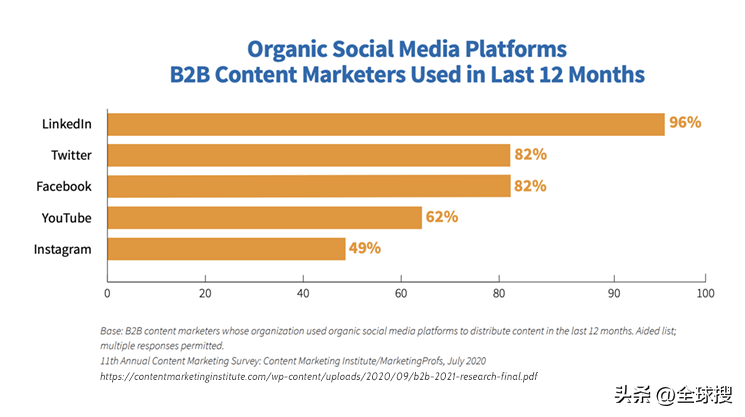 Organic Social Media Platforms
B2B Content Marketers Used in Last 12 Months

LinkedIn 96%
Twitter 82%
Facebook 82%
YouTube 62%
Instagram 49%

0 20 40 60 80 90 100

Base: B2B content marketers whose organization used organic social media platforms to distribute content in the last 12 months. Aided list; multiple responses permitted.
11th Annual Content Marketing Survey: Content Marketing Institute/MarketingProfs, July 2020
https://contentmarketinginstitute.com/wp-content/uploads/2020/09/b2b-2021-research-final.pdf

头条 @全球搜